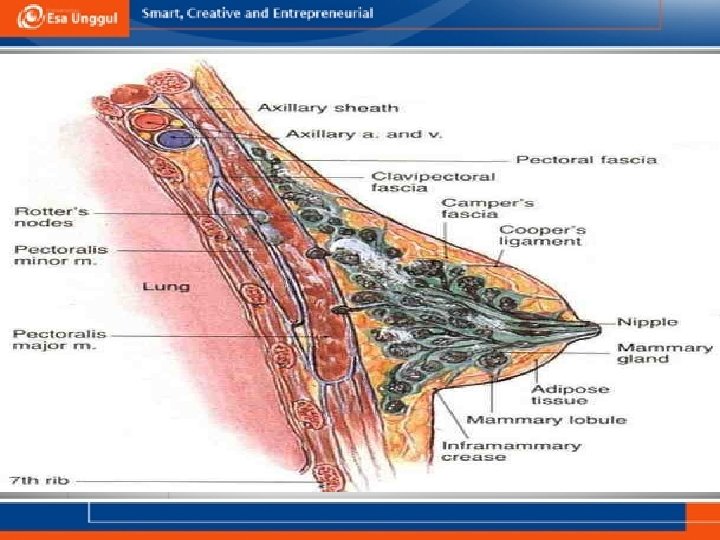 Esa Unggul

Smart, Creative and Entrepreneurial

Axillary sheath

Axillary a. and v.

Pectoral fascia

Clavipectoral fascia

Camper's fascia

Cooper's ligament

Rotter's nodes

Pectoralis minor m.

Lung

Pectoralis major m.

Nipple

Mammary gland

Adipose tissue

Mammary lobule

Inframammary crease

7th rib